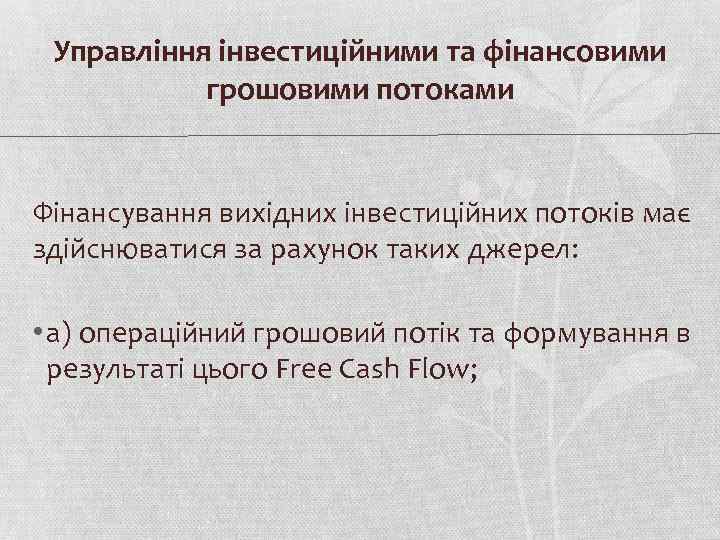 Управління інвестиційними та фінансовими грошовими потоками

Фінансування вихідних інвестиційних потоків має здійснюватися за рахунок таких джерел:

• а) операційний грошовий потік та формування в результаті цього Free Cash Flow;